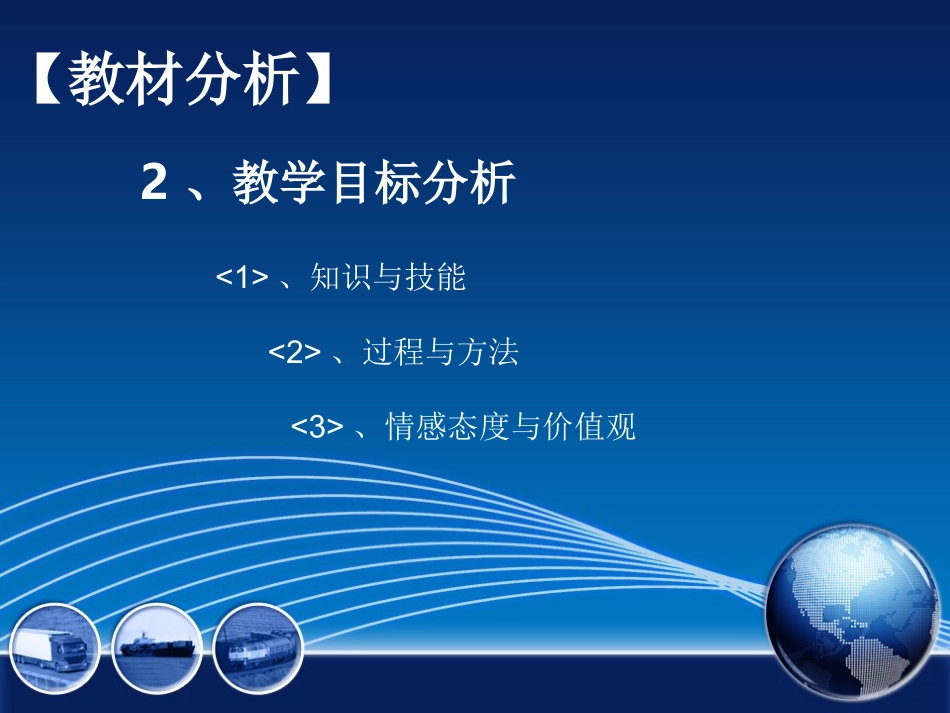 【教材分析】

2 、教学目标分析

<1> 、知识与技能

<2> 、过程与方法

<3> 、情感态度与价值观